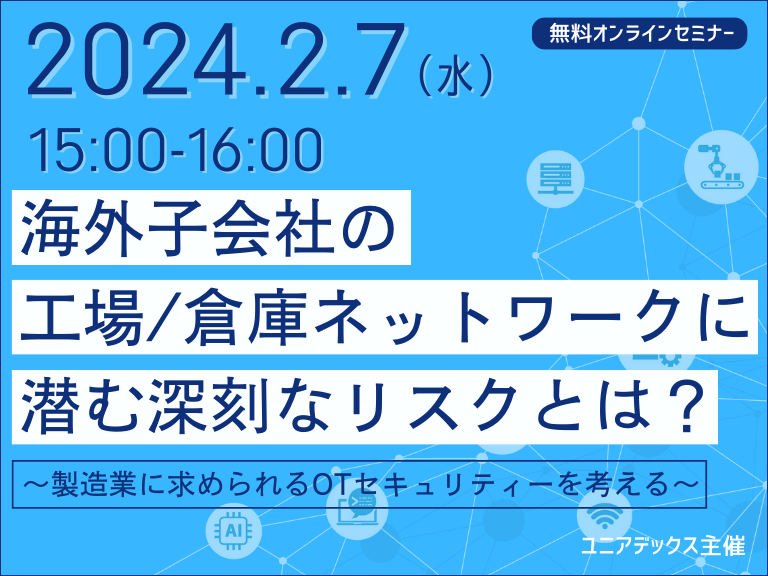 2024.2.7（水）

無料オンラインセミナー

15:00-16:00

海外子会社の
工場/倉庫ネットワークに
潜む深刻なリスクとは？

～製造業に求められるOTセキュリティーを考える～

AI

ユニアデックス主催